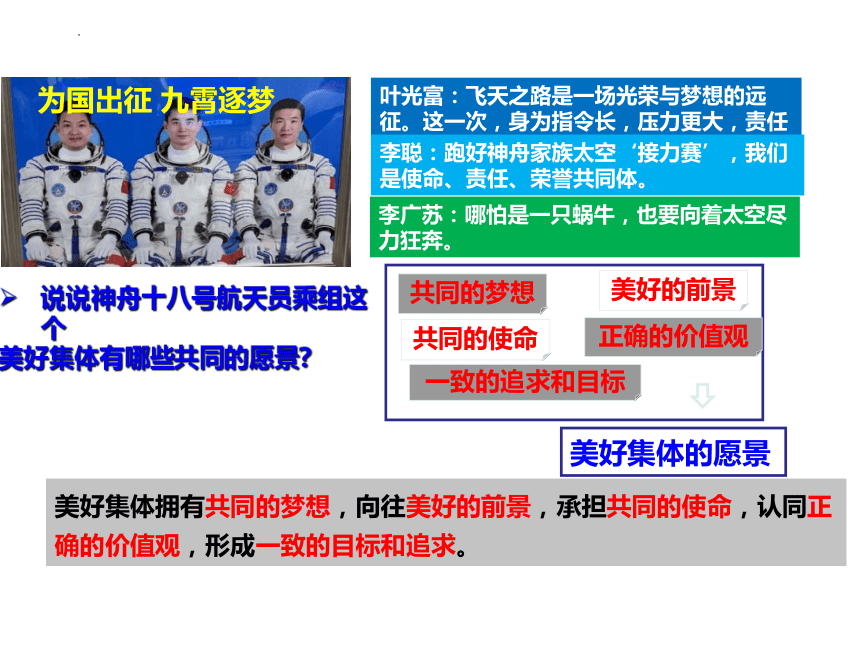 为国出征 九霄逐梦

叶光富：飞天之路是一场光荣与梦想的远征。这一次，身为指令长，压力更大，责任

李聪：跑好神舟家族太空‘接力赛’，我们是使命、责任、荣誉共同体。

李广苏：哪怕是一只蜗牛，也要向着太空尽力狂奔。

➢ 说说神舟十八号航天员乘组这个美好集体有哪些共同的愿景?

共同的梦想

美好的前景

共同的使命

正确的价值观

一致的追求和目标

美好集体的愿景

美好集体拥有共同的梦想，向往美好的前景，承担共同的使命，认同正确的价值观，形成一致的目标和追求。